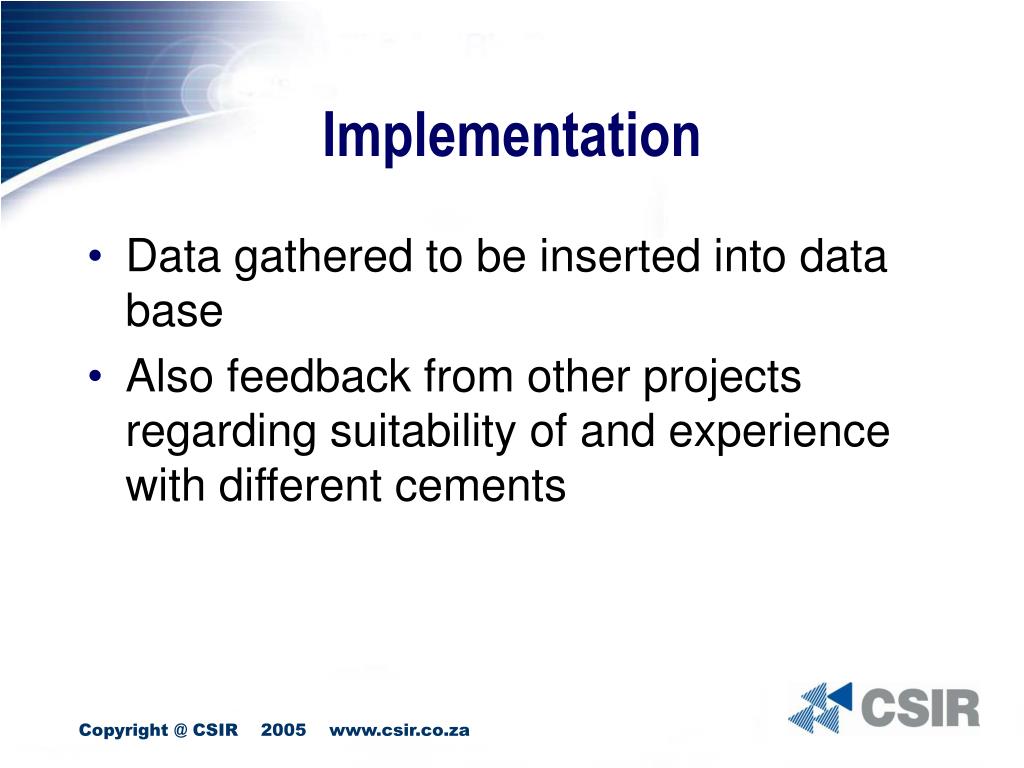 Implementation

• Data gathered to be inserted into data base
• Also feedback from other projects regarding suitability of and experience with different cements

Copyright @ CSIR 2005 www.csir.co.za

CSIR